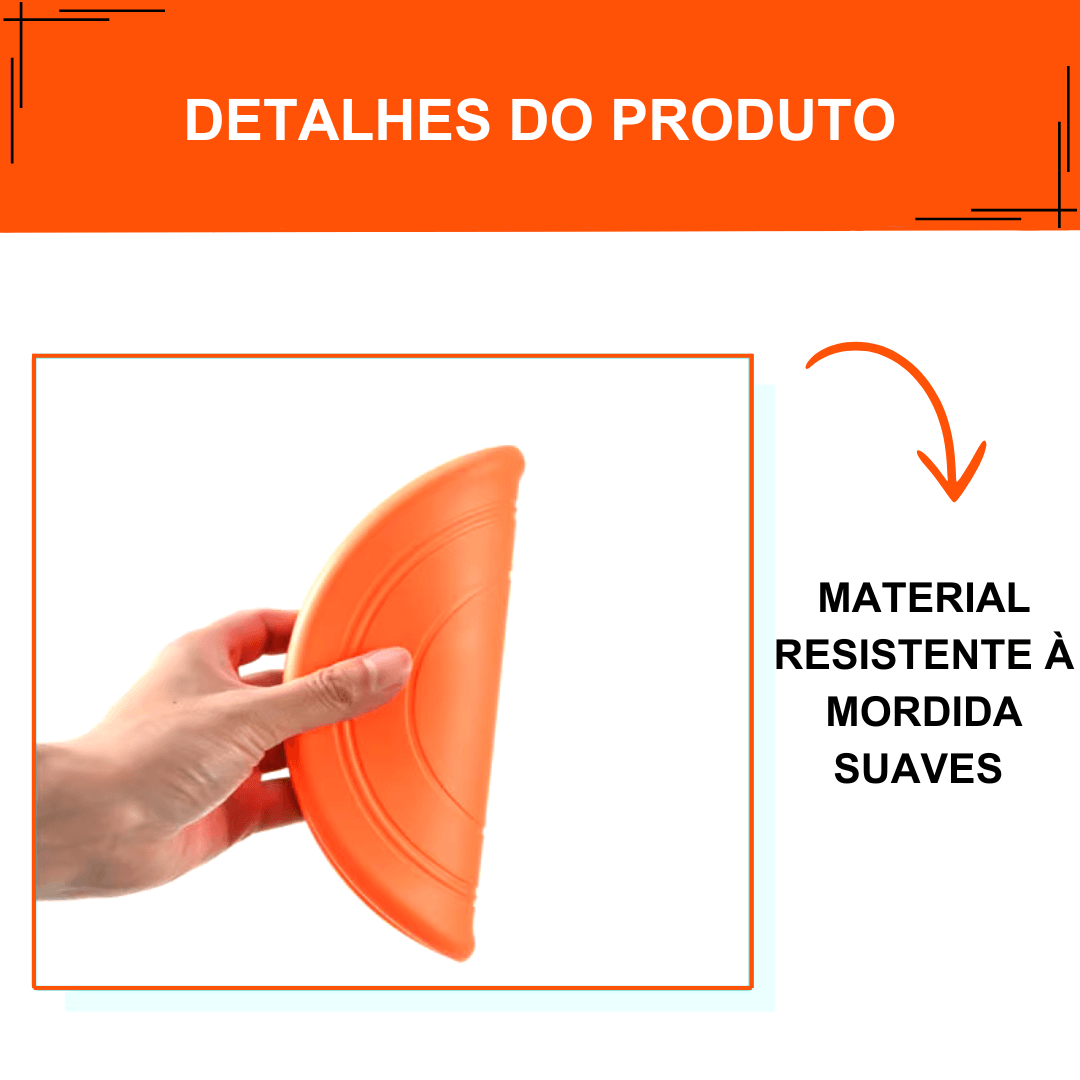 DETALHES DO PRODUTO

MATERIAL RESISTENTE À MORDIDA SUAVES